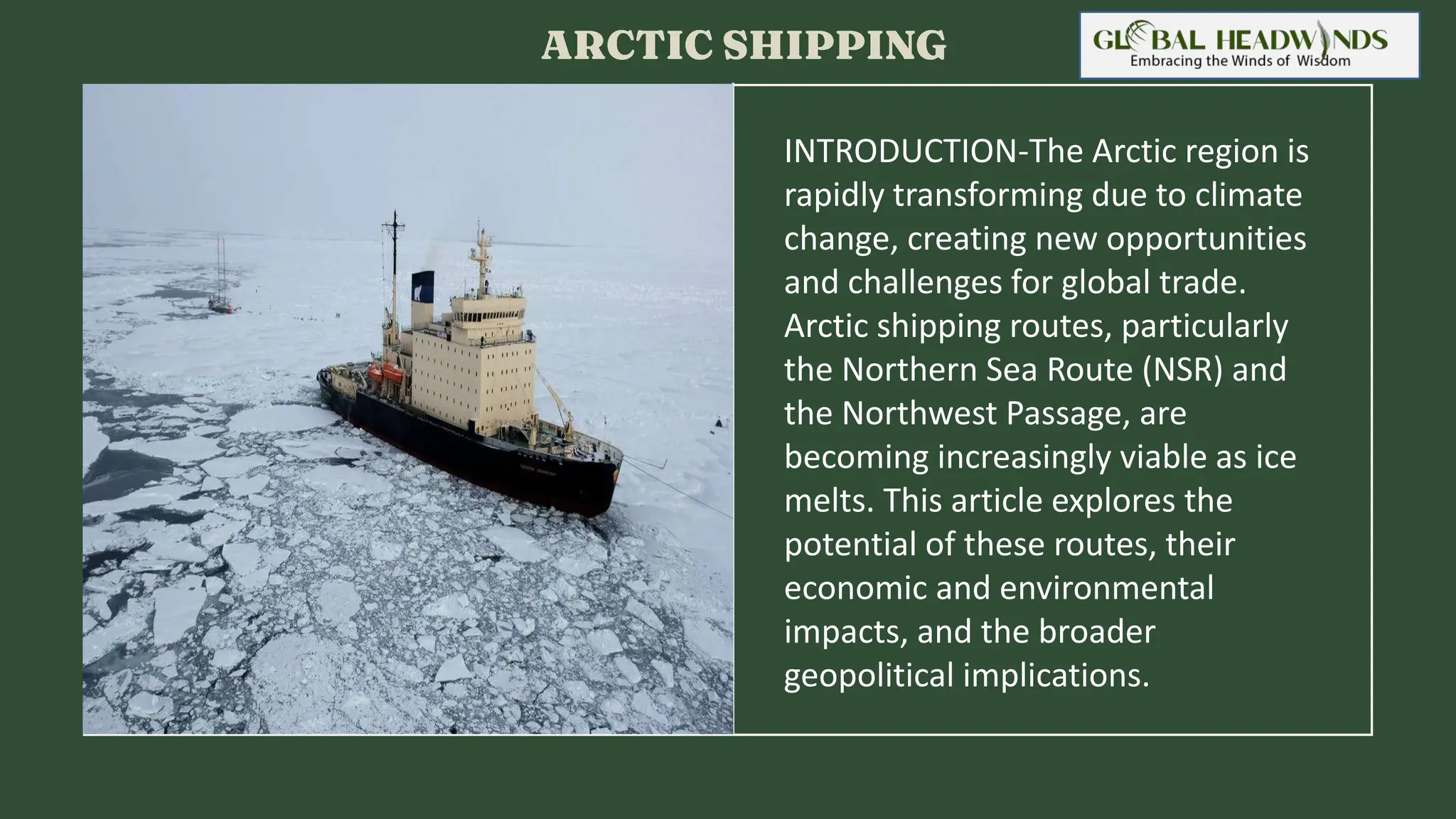 ARCTIC SHIPPING

GLOBAL HEADWINDS
Embracing the Winds of Wisdom

INTRODUCTION-The Arctic region is rapidly transforming due to climate change, creating new opportunities and challenges for global trade. Arctic shipping routes, particularly the Northern Sea Route (NSR) and the Northwest Passage, are becoming increasingly viable as ice melts. This article explores the potential of these routes, their economic and environmental impacts, and the broader geopolitical implications.